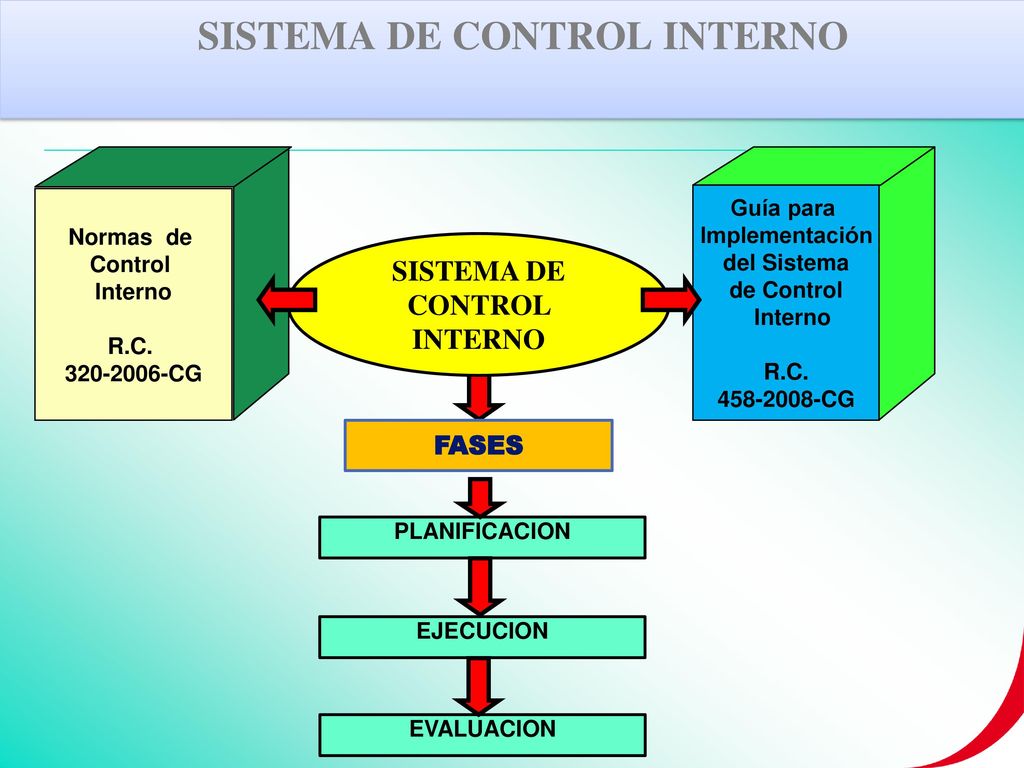 SISTEMA DE CONTROL INTERNO

Normas de Control Interno

R.C. 320-2006-CG

SISTEMA DE CONTROL INTERNO

Guía para Implementación del Sistema de Control Interno

R.C. 458-2008-CG

FASES

PLANIFICACION

EJECUCION

EVALUACION